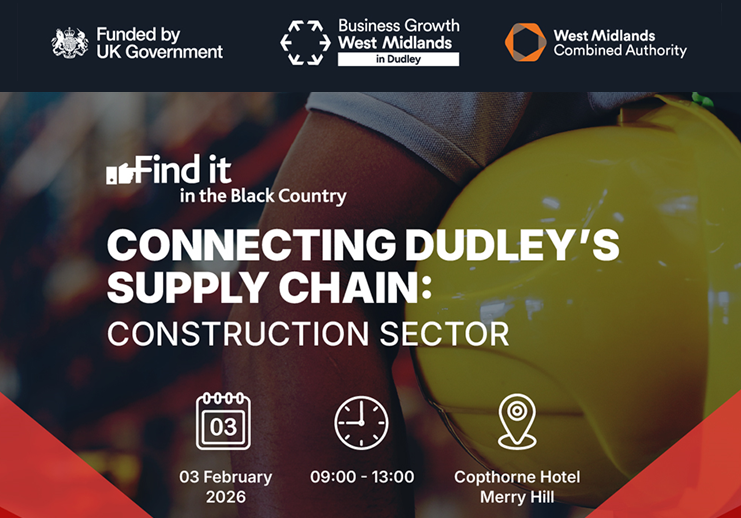 Funded by UK Government

Business Growth West Midlands in Dudley

West Midlands Combined Authority

Find it in the Black Country

CONNECTING DUDLEY'S SUPPLY CHAIN: CONSTRUCTION SECTOR

03

03 February 2026

09:00 - 13:00

Copthorne Hotel Merry Hill